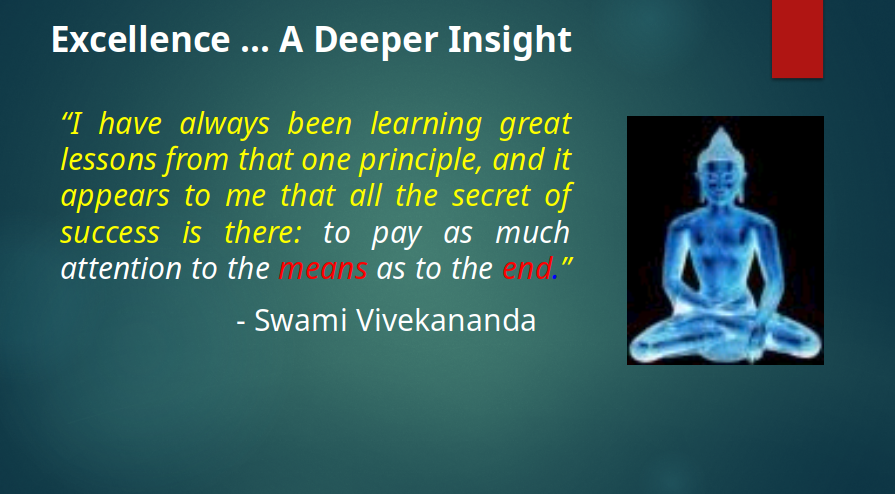 Excellence … A Deeper Insight

“I have always been learning great lessons from that one principle, and it appears to me that all the secret of success is there: to pay as much attention to the means as to the end.”

- Swami Vivekananda